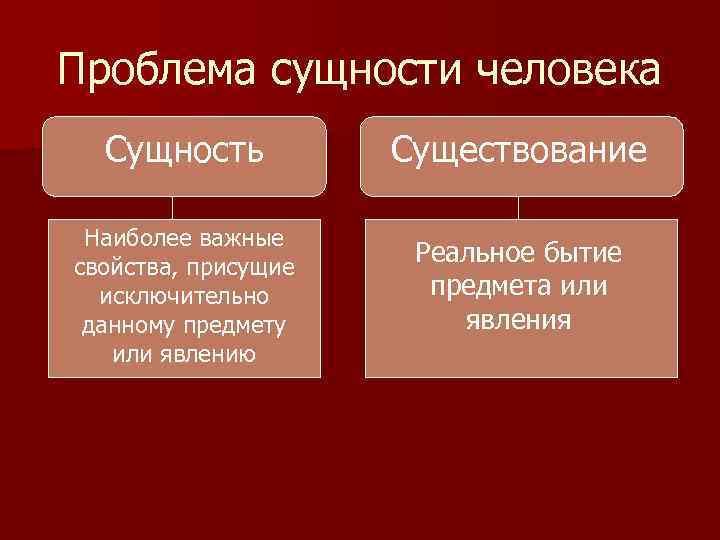 Проблема сущности человека

Сущность

Наиболее важные свойства, присущие исключительно данному предмету или явлению

Существование

Реальное бытие предмета или явления